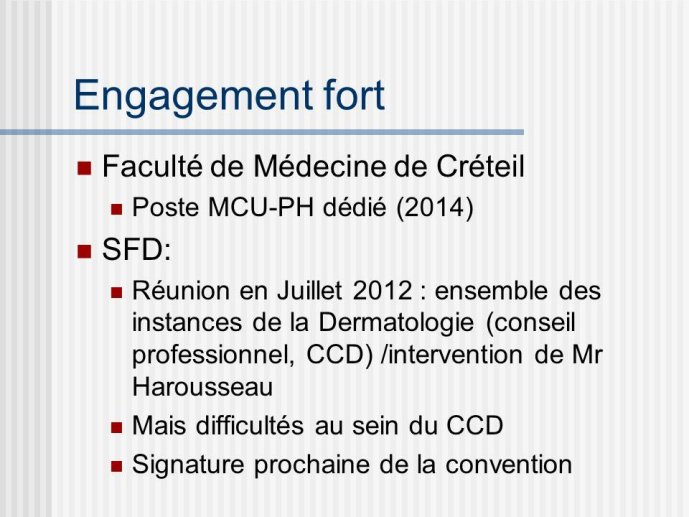 Engagement fort

- Faculté de Médecine de Créteil
  - Poste MCU-PH dédié (2014)
- SFD:
  - Réunion en Juillet 2012 : ensemble des instances de la Dermatologie (conseil professionnel, CCD) /intervention de Mr Harousseau
  - Mais difficultés au sein du CCD
  - Signature prochaine de la convention